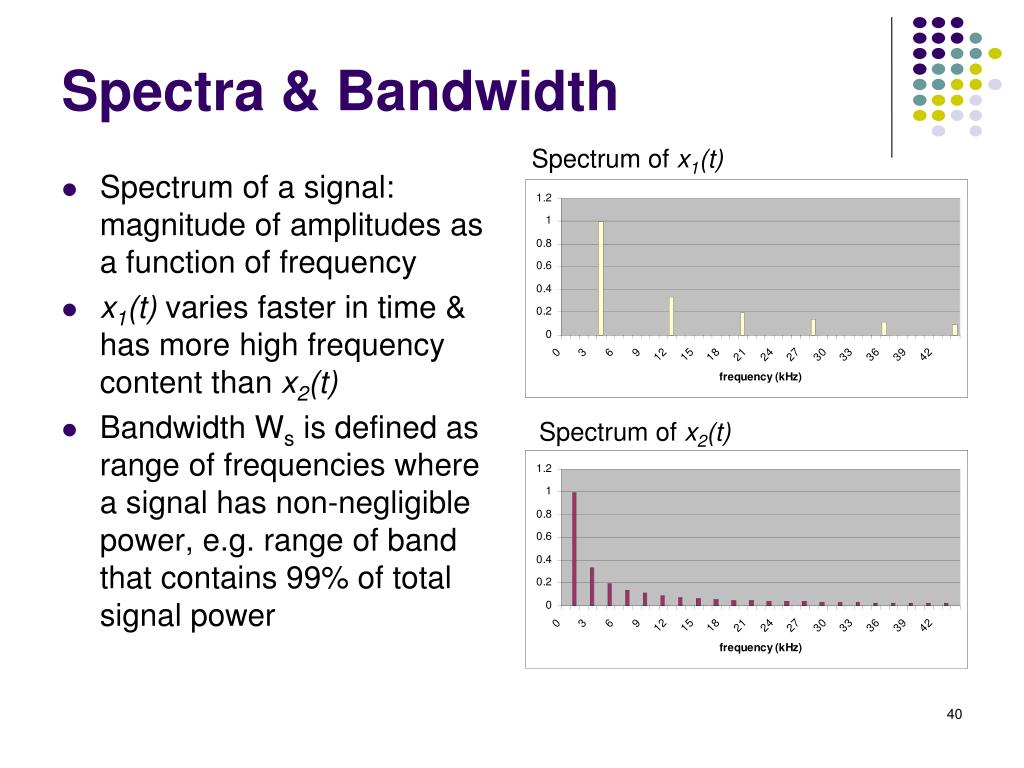 Spectra & Bandwidth

- Spectrum of a signal: magnitude of amplitudes as a function of frequency
- $x_1(t)$ varies faster in time & has more high frequency content than $x_2(t)$
- Bandwidth $W_s$ is defined as range of frequencies where a signal has non-negligible power, e.g. range of band that contains 99% of total signal power

Spectrum of $x_1(t)$

1.2
1
0.8
0.6
0.4
0.2
0
0 3 6 9 12 15 18 21 24 27 30 33 36 39 42
frequency (kHz)

Spectrum of $x_2(t)$

1.2
1
0.8
0.6
0.4
0.2
0
0 3 6 9 12 15 18 21 24 27 30 33 36 39 42
frequency (kHz)

40